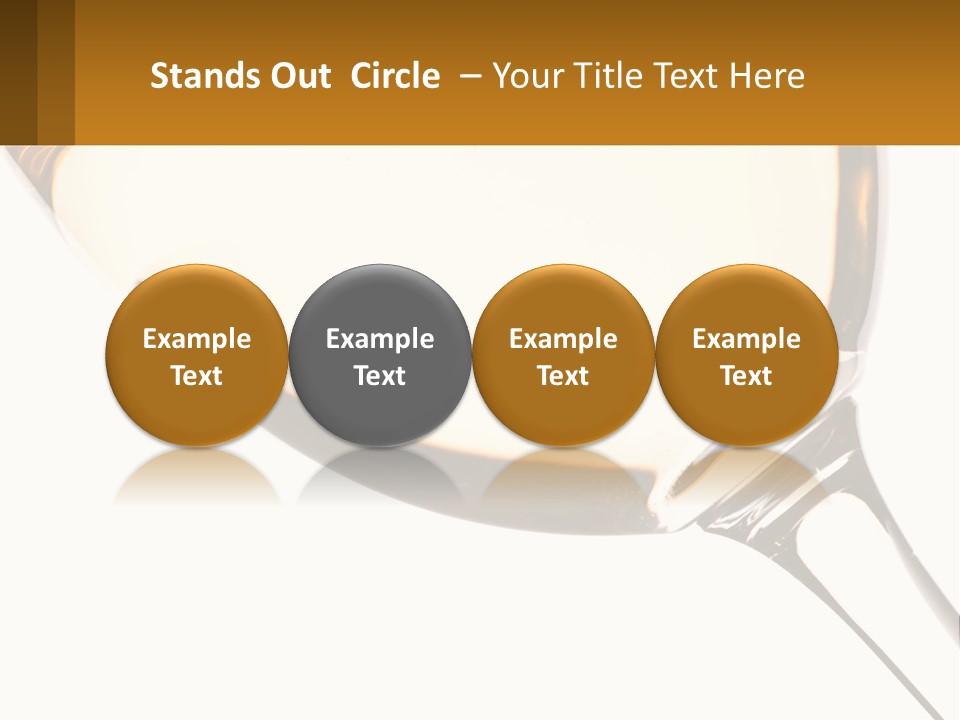 Stands Out Circle – Your Title Text Here

Example Text

Example Text

Example Text

Example Text